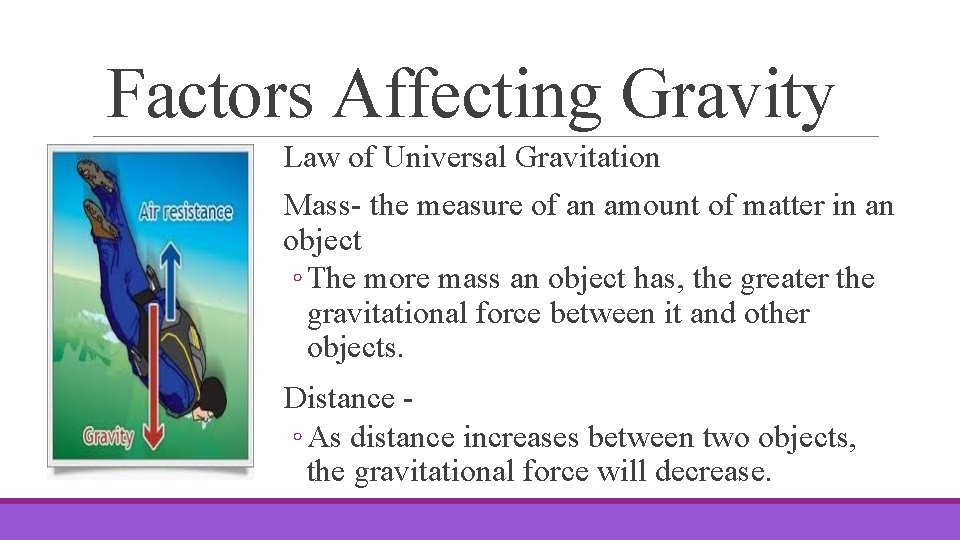 Factors Affecting Gravity

Air resistance

Gravity

Law of Universal Gravitation

Mass- the measure of an amount of matter in an object

◦ The more mass an object has, the greater the gravitational force between it and other objects.

Distance -

◦ As distance increases between two objects, the gravitational force will decrease.